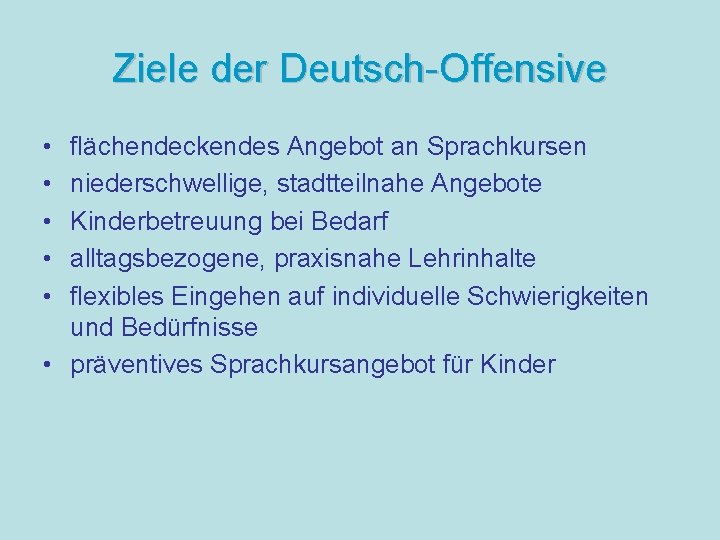 Ziele der Deutsch-Offensive

• flächendeckendes Angebot an Sprachkursen
• niederschwellige, stadtteilnahe Angebote
• Kinderbetreuung bei Bedarf
• alltagsbezogene, praxisnahe Lehrinhalte
• flexibles Eingehen auf individuelle Schwierigkeiten und Bedürfnisse
• präventives Sprachkursangebot für Kinder